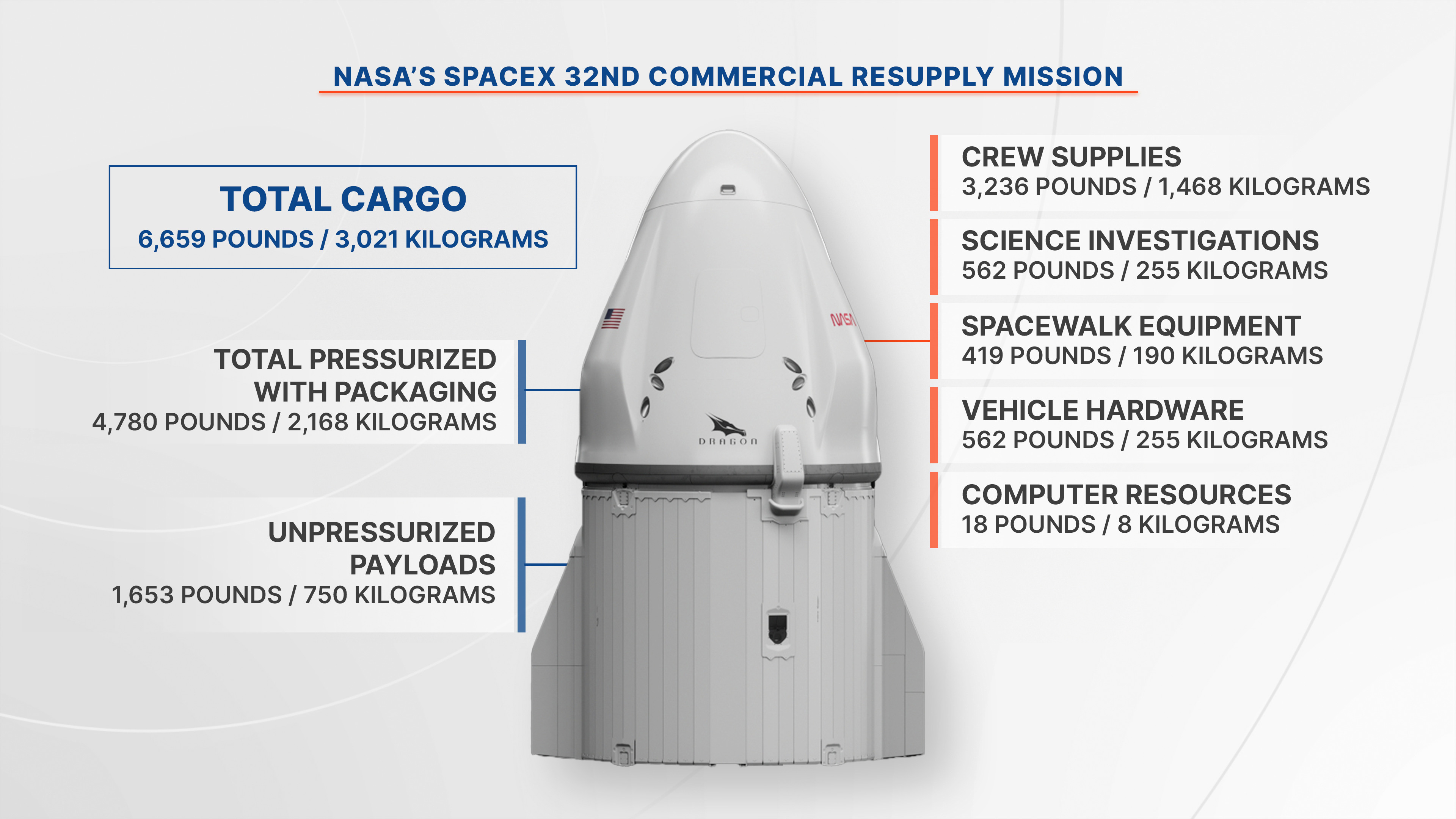 NASA'S SPACEX 32ND COMMERCIAL RESUPPLY MISSION

TOTAL CARGO
6,659 POUNDS / 3,021 KILOGRAMS

TOTAL PRESSURIZED WITH PACKAGING
4,780 POUNDS / 2,168 KILOGRAMS

UNPRESSURIZED PAYLOADS
1,653 POUNDS / 750 KILOGRAMS

NASA

DRAGON

CREW SUPPLIES
3,236 POUNDS / 1,468 KILOGRAMS

SCIENCE INVESTIGATIONS
562 POUNDS / 255 KILOGRAMS

SPACEWALK EQUIPMENT
419 POUNDS / 190 KILOGRAMS

VEHICLE HARDWARE
562 POUNDS / 255 KILOGRAMS

COMPUTER RESOURCES
18 POUNDS / 8 KILOGRAMS